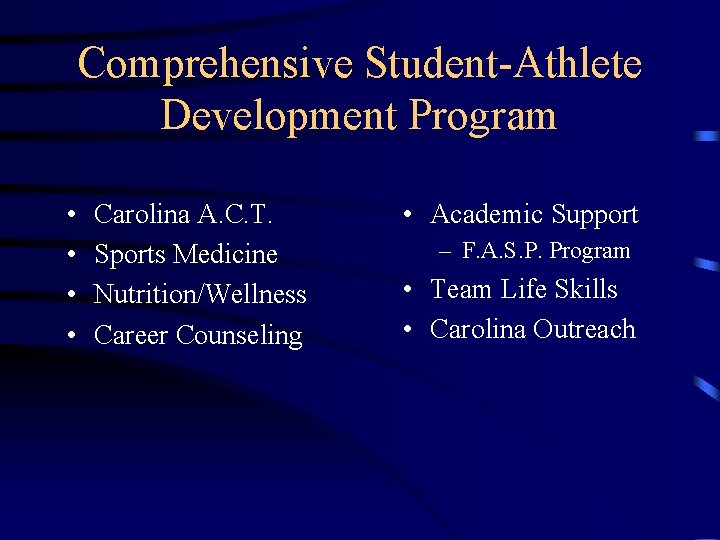 Comprehensive Student-Athlete Development Program

• Carolina A.C.T.
• Sports Medicine
• Nutrition/Wellness
• Career Counseling

• Academic Support
– F.A.S.P. Program
• Team Life Skills
• Carolina Outreach